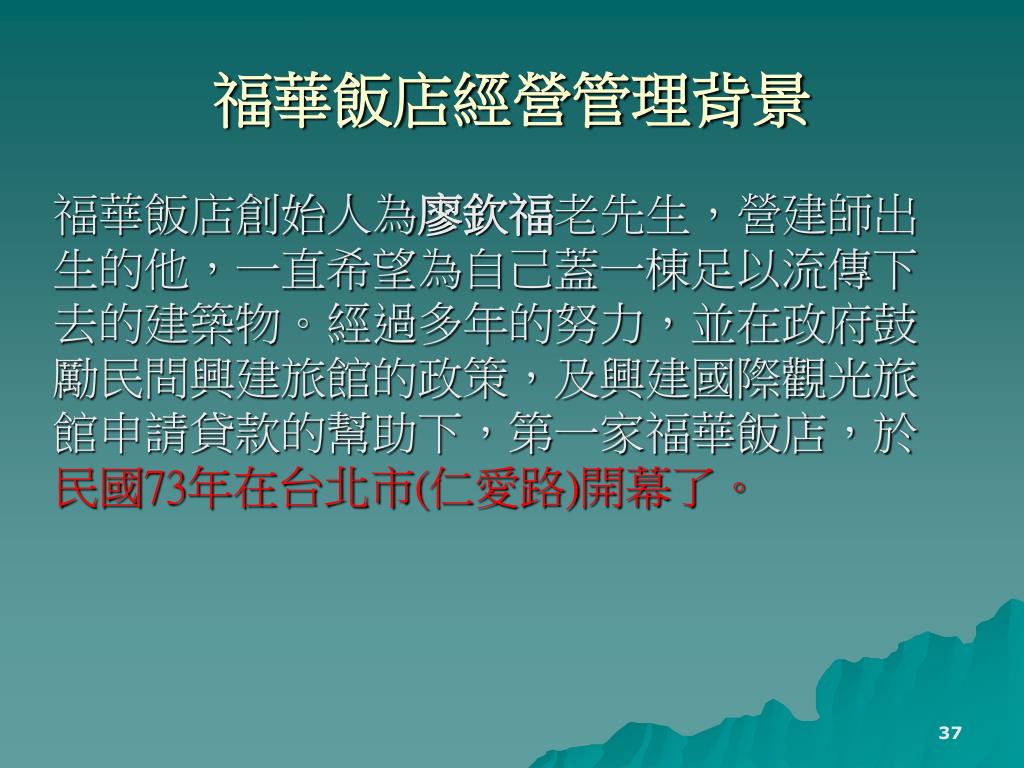 福華飯店經營管理背景

福華飯店創始人為廖欽福老先生，營建師出生的他，一直希望為自己蓋一棟足以流傳下去的建築物。經過多年的努力，並在政府鼓勵民間興建旅館的政策，及興建國際觀光旅館申請貸款的幫助下，第一家福華飯店，於民國73年在台北市(仁愛路)開幕了。

37